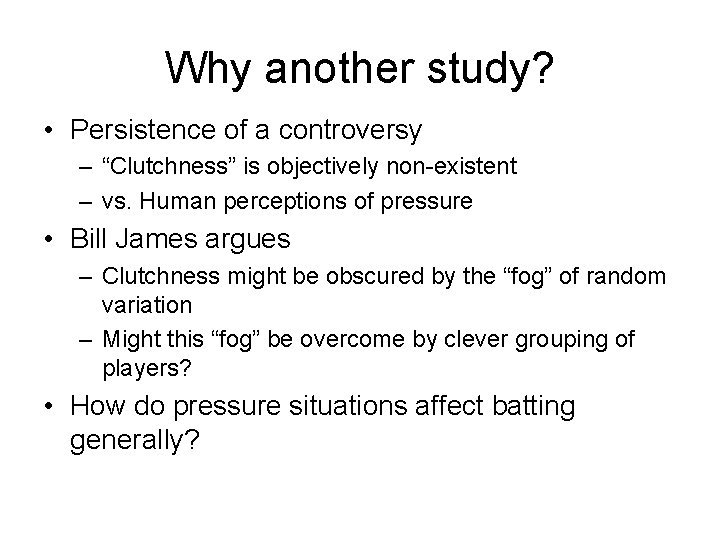 Why another study?

• Persistence of a controversy
– “Clutchness” is objectively non-existent
– vs. Human perceptions of pressure

• Bill James argues
– Clutchness might be obscured by the “fog” of random variation
– Might this “fog” be overcome by clever grouping of players?

• How do pressure situations affect batting generally?